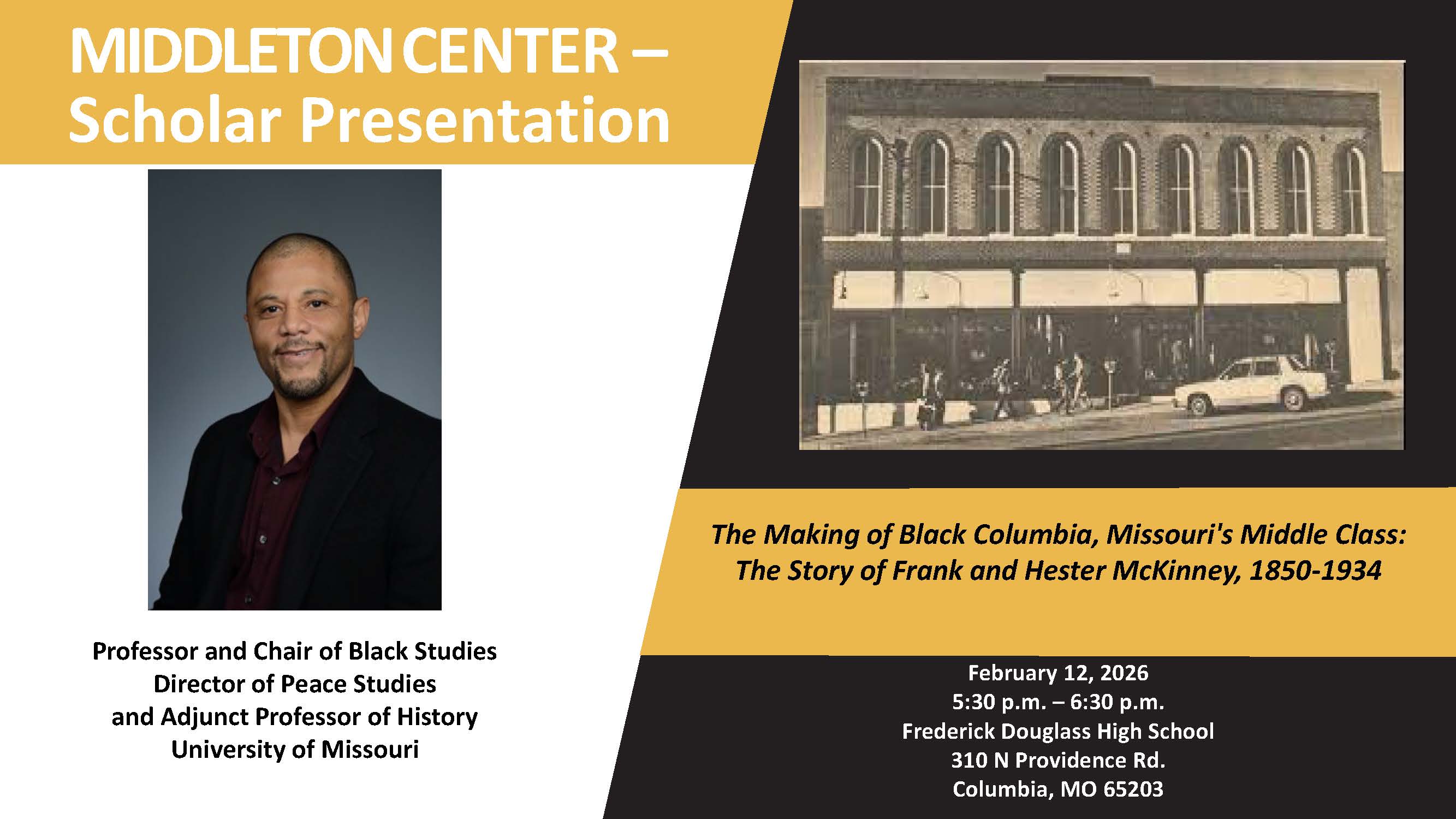 MIDDLETON CENTER – Scholar Presentation

Professor and Chair of Black Studies
Director of Peace Studies
and Adjunct Professor of History
University of Missouri

The Making of Black Columbia, Missouri's Middle Class: The Story of Frank and Hester McKinney, 1850-1934

February 12, 2026
5:30 p.m. – 6:30 p.m.
Frederick Douglass High School
310 N Providence Rd.
Columbia, MO 65203